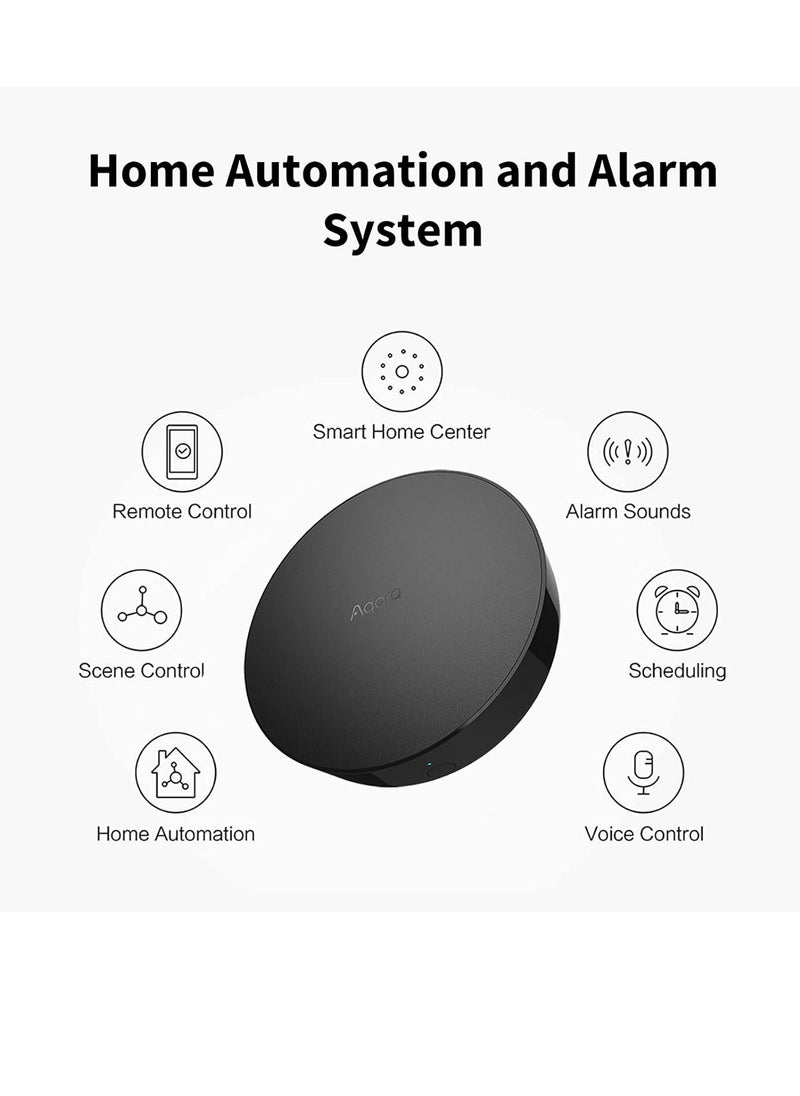 Home Automation and Alarm System

Smart Home Center

Remote Control

Alarm Sounds

Aqara

Scene Control

Scheduling

Home Automation

Voice Control